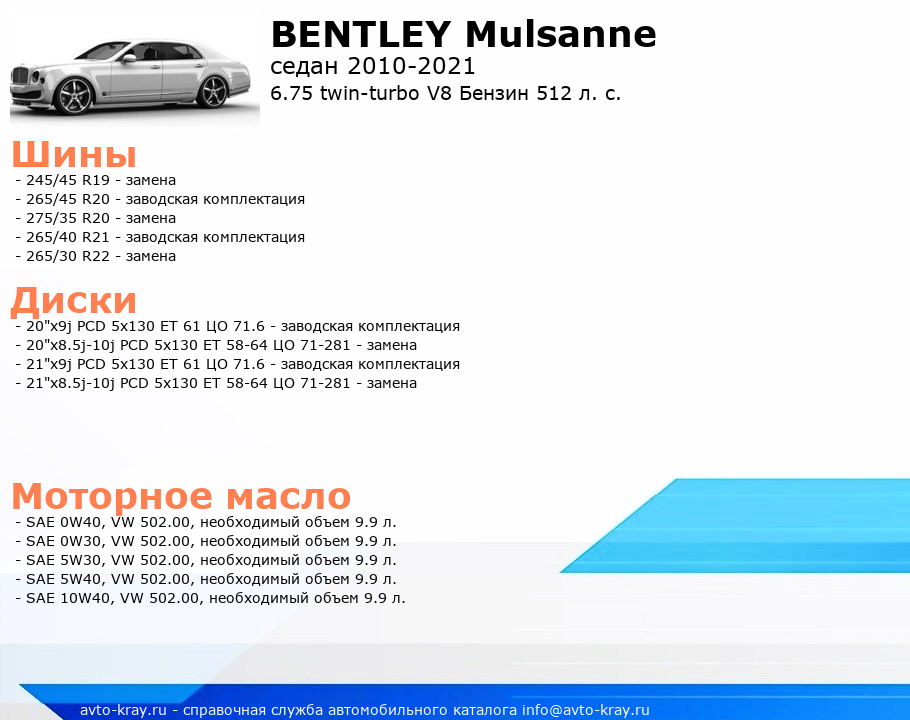 BENTLEY Mulsanne
седан 2010-2021
6.75 twin-turbo V8 Бензин 512 л. с.

Шины
- 245/45 R19 - замена
- 265/45 R20 - заводская комплектация
- 275/35 R20 - замена
- 265/40 R21 - заводская комплектация
- 265/30 R22 - замена

Диски
- 20"x9j PCD 5x130 ET 61 ЦО 71.6 - заводская комплектация
- 20"x8.5j-10j PCD 5x130 ET 58-64 ЦО 71-281 - замена
- 21"x9j PCD 5x130 ET 61 ЦО 71.6 - заводская комплектация
- 21"x8.5j-10j PCD 5x130 ET 58-64 ЦО 71-281 - замена

Моторное масло
- SAE 0W40, VW 502.00, необходимый объем 9.9 л.
- SAE 0W30, VW 502.00, необходимый объем 9.9 л.
- SAE 5W30, VW 502.00, необходимый объем 9.9 л.
- SAE 5W40, VW 502.00, необходимый объем 9.9 л.
- SAE 10W40, VW 502.00, необходимый объем 9.9 л.

avto-kray.ru - справочная служба автомобильного каталога info@avto-kray.ru